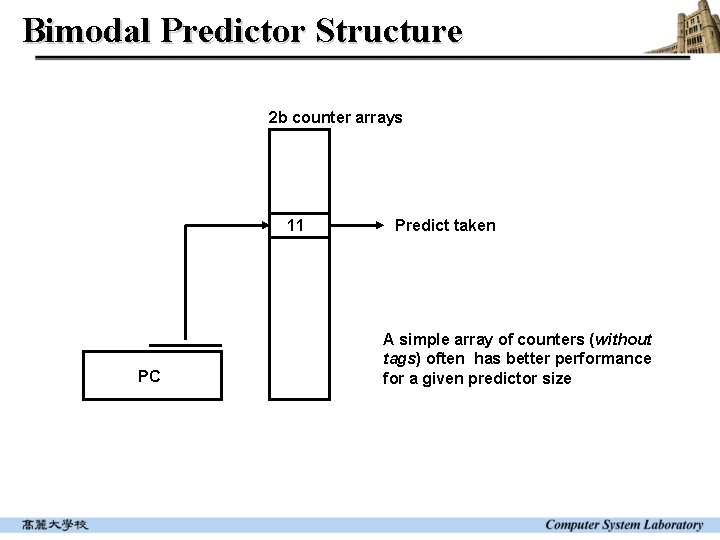 Bimodal Predictor Structure

2b counter arrays

11

Predict taken

PC

A simple array of counters (without tags) often has better performance for a given predictor size

高麗大學校

Computer System Laboratory